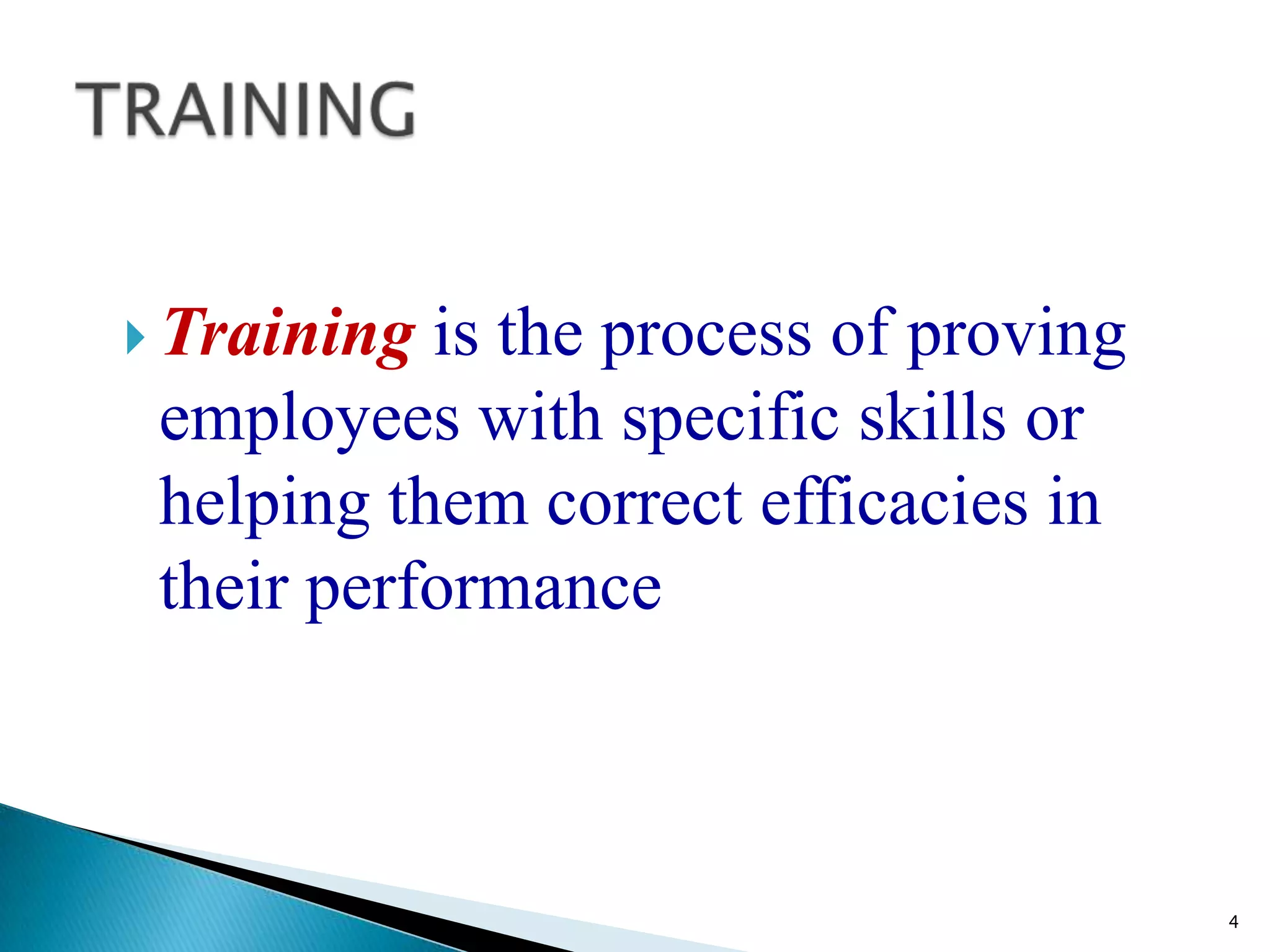 TRAINING

Training is the process of proving employees with specific skills or helping them correct efficacies in their performance

4